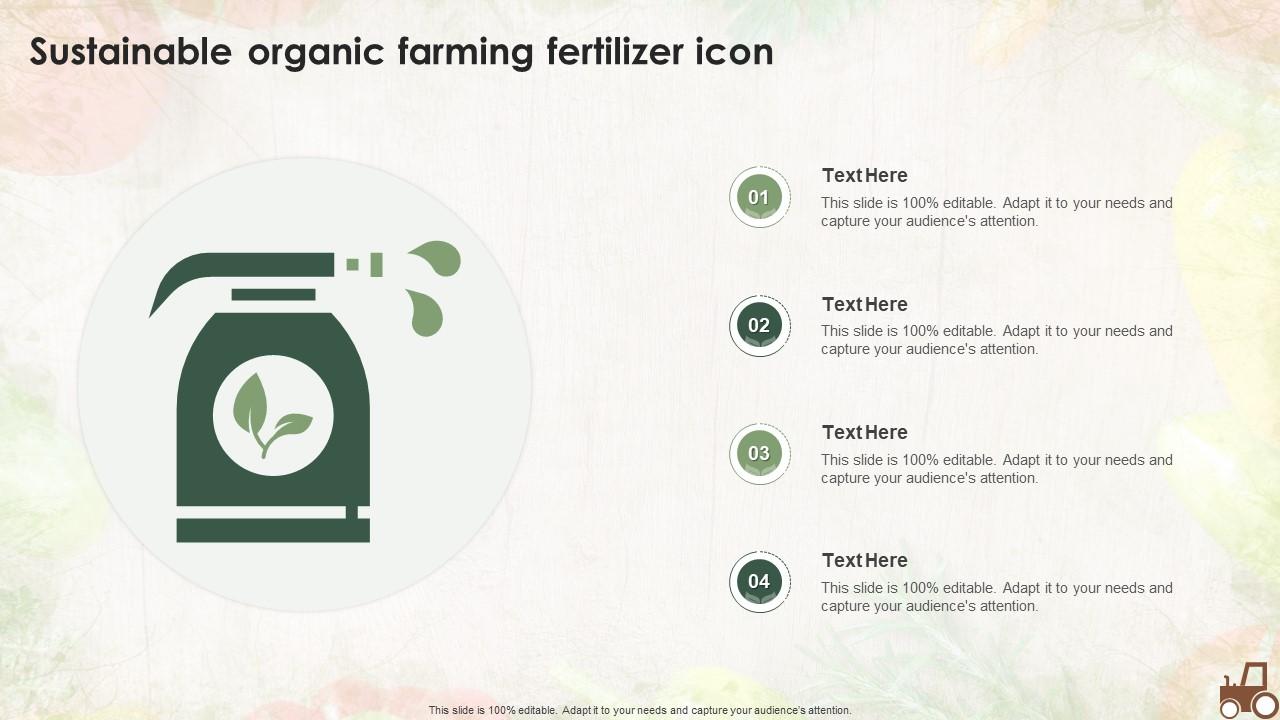 Sustainable organic farming fertilizer icon

01
Text Here
This slide is 100% editable. Adapt it to your needs and capture your audience's attention.

02
Text Here
This slide is 100% editable. Adapt it to your needs and capture your audience's attention.

03
Text Here
This slide is 100% editable. Adapt it to your needs and capture your audience's attention.

04
Text Here
This slide is 100% editable. Adapt it to your needs and capture your audience's attention.

This slide is 100% editable. Adapt it to your needs and capture your audience's attention.